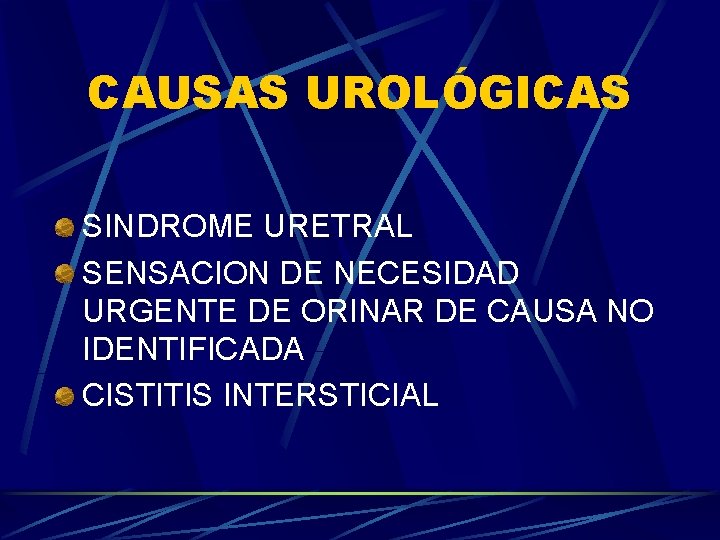 CAUSAS UROLÓGICAS

SINDROME URETRAL

SENSACION DE NECESIDAD URGENTE DE ORINAR DE CAUSA NO IDENTIFICADA

CISTITIS INTERSTICIAL